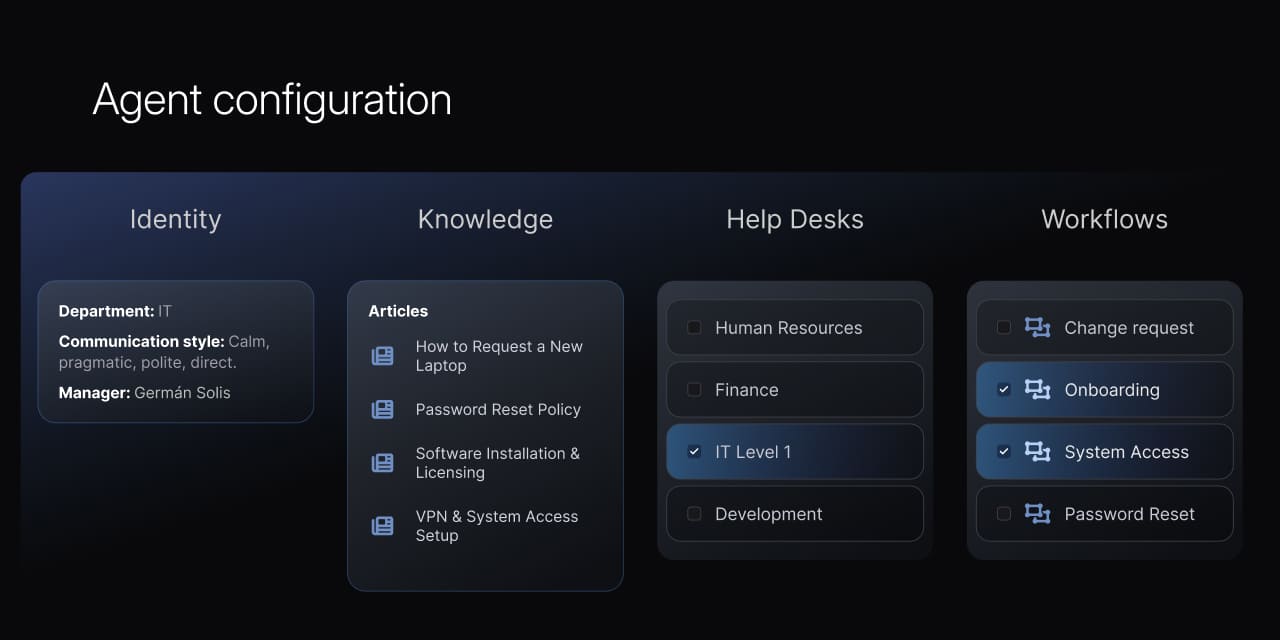 Agent configuration

Identity

Department: IT

Communication style: Calm, pragmatic, polite, direct.

Manager: Germán Solis

Knowledge

Articles

How to Request a New Laptop

Password Reset Policy

Software Installation & Licensing

VPN & System Access Setup

Help Desks

Human Resources

Finance

IT Level 1

Development

Workflows

Change request

Onboarding

System Access

Password Reset